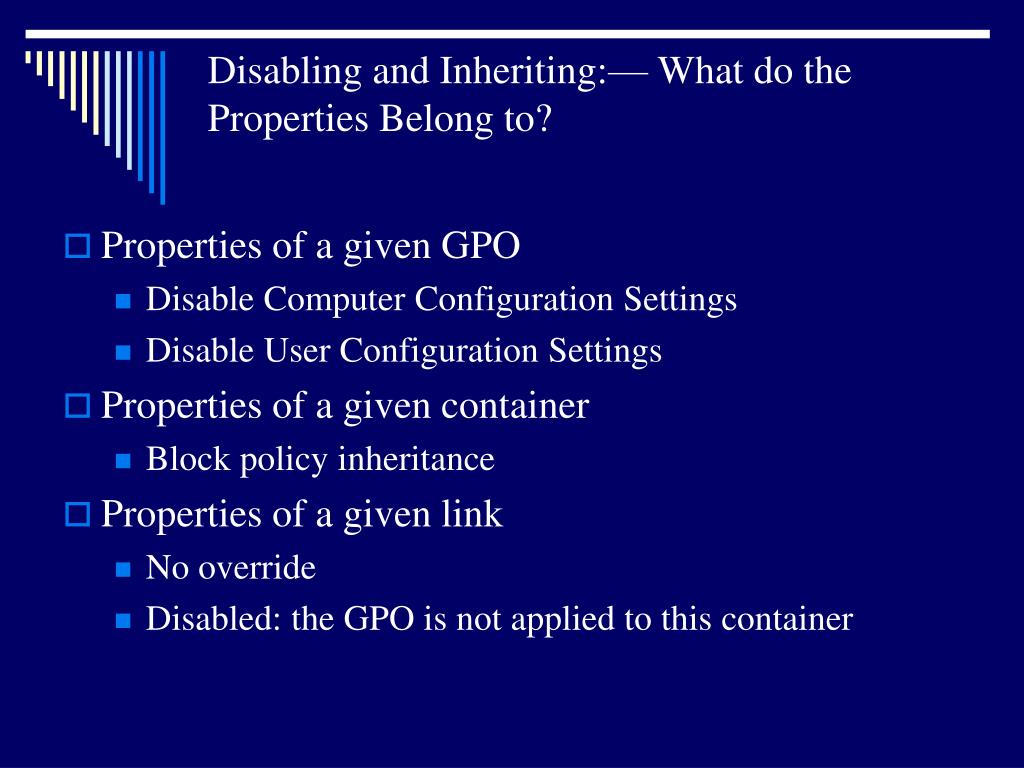 Disabling and Inheriting:— What do the Properties Belong to?

Properties of a given GPO

Disable Computer Configuration Settings

Disable User Configuration Settings

Properties of a given container

Block policy inheritance

Properties of a given link

No override

Disabled: the GPO is not applied to this container